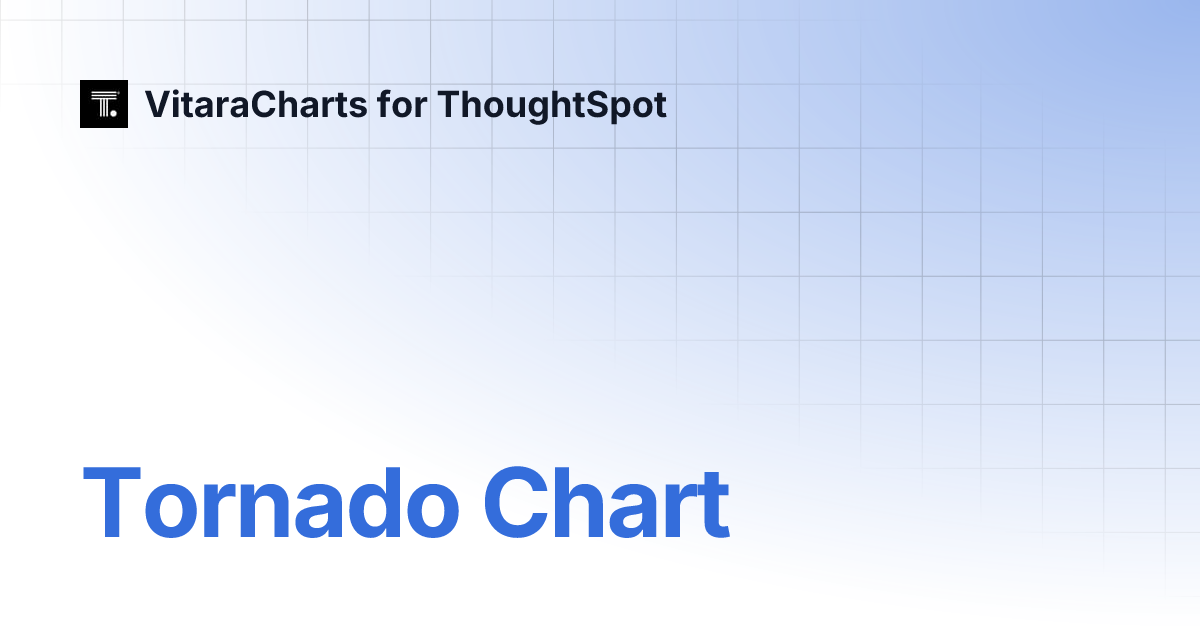 VitaraCharts for ThoughtSpot

Tornado Chart